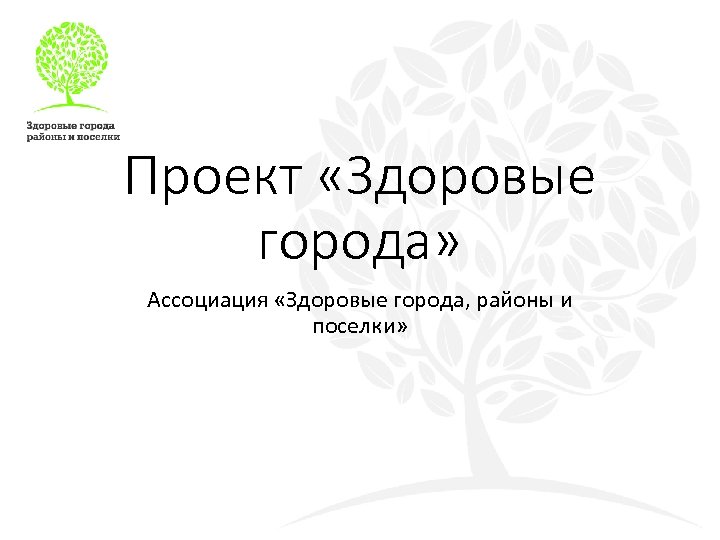 Здоровые города
районы и поселки

Проект «Здоровые города»

Ассоциация «Здоровые города, районы и поселки»